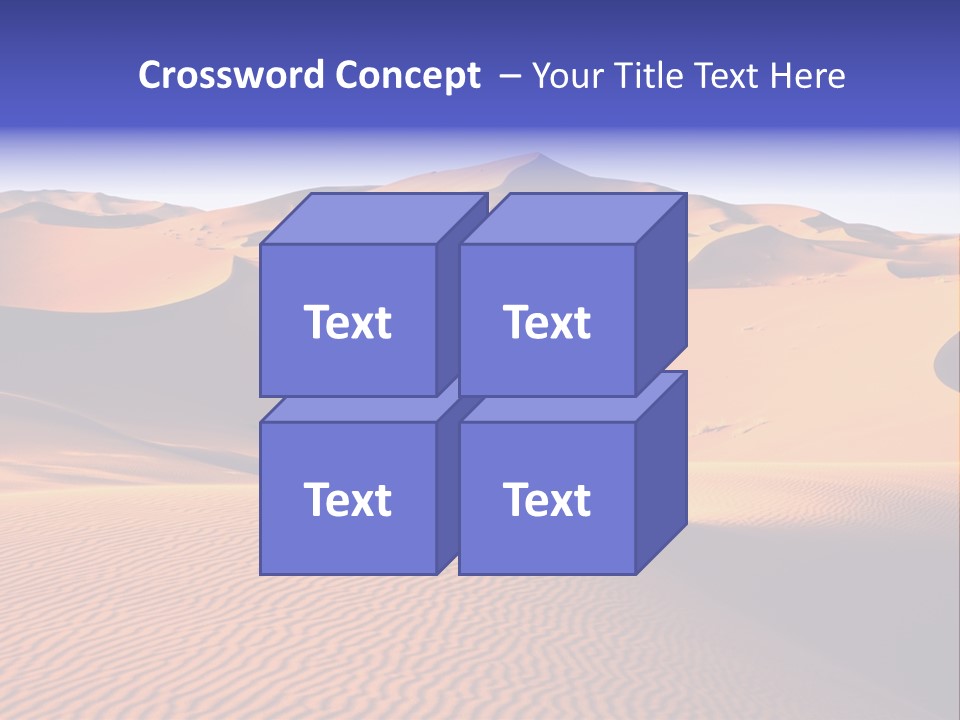 Crossword Concept – Your Title Text Here

Text

Text

Text

Text